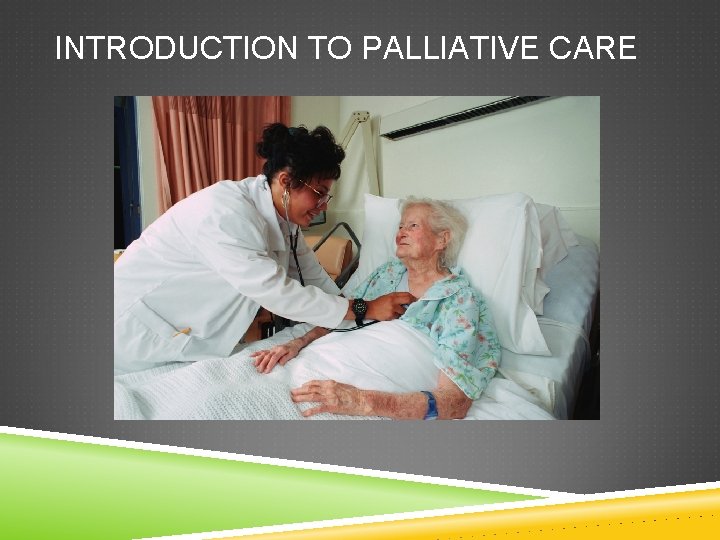 INTRODUCTION TO PALLIATIVE CARE